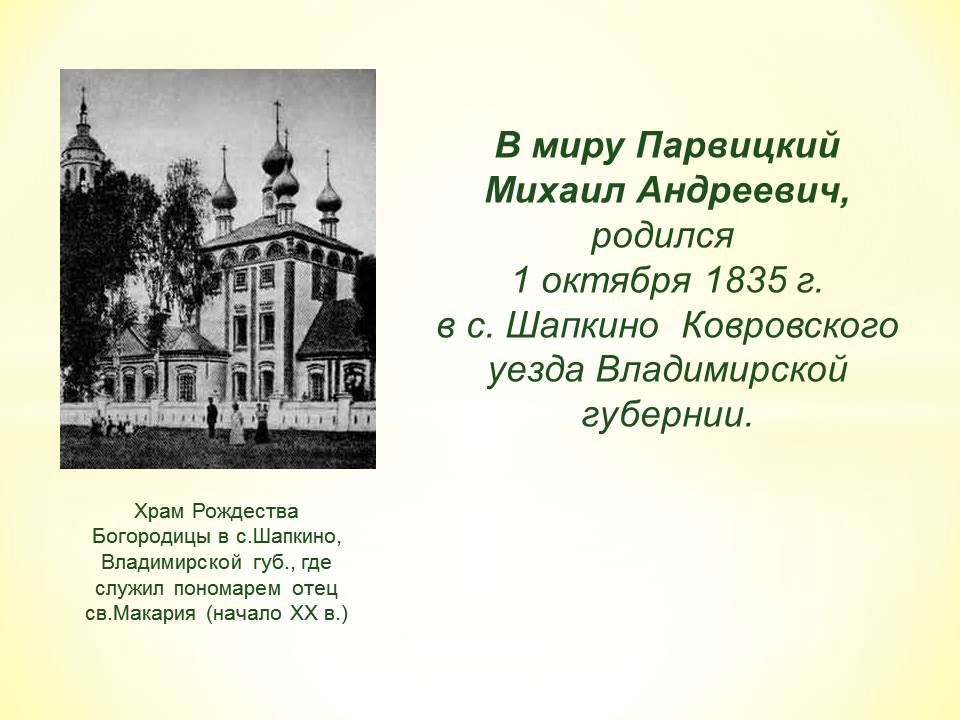 В миру Парвицкий Михаил Андреевич, родился 1 октября 1835 г. в с. Шапкино Ковровского уезда Владимирской губернии.

Храм Рождества Богородицы в с.Шапкино, Владимирской губ., где служил пономарем отец св.Макария (начало XX в.)